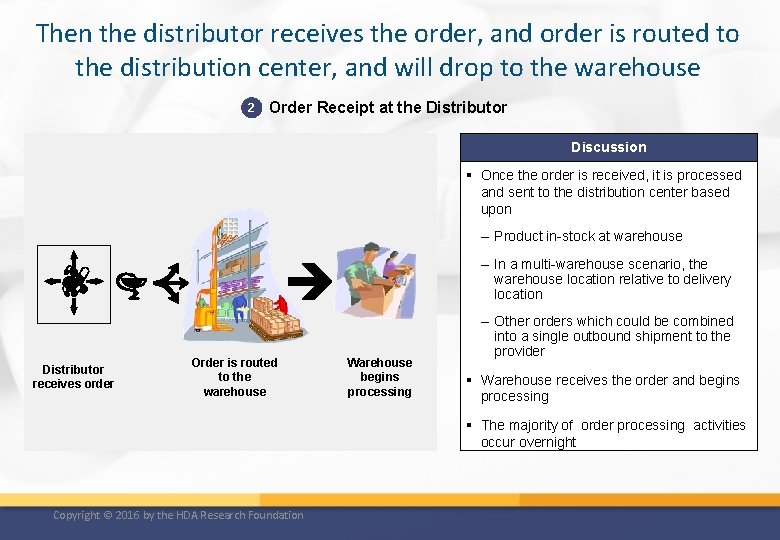 Then the distributor receives the order, and order is routed to the distribution center, and will drop to the warehouse

2 Order Receipt at the Distributor

Distributor receives order

Order is routed to the warehouse

Warehouse begins processing

Discussion

▪ Once the order is received, it is processed and sent to the distribution center based upon

– Product in-stock at warehouse

– In a multi-warehouse scenario, the warehouse location relative to delivery location

– Other orders which could be combined into a single outbound shipment to the provider

▪ Warehouse receives the order and begins processing

▪ The majority of order processing activities occur overnight

Copyright © 2016 by the HDA Research Foundation